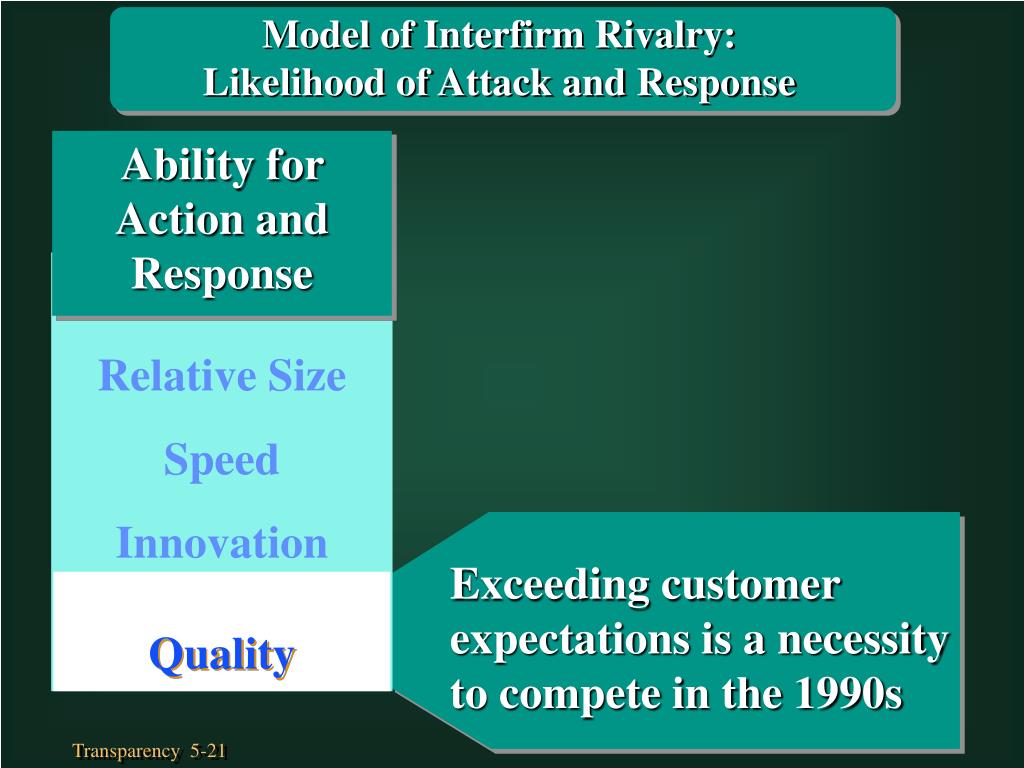 Model of Interfirm Rivalry:
Likelihood of Attack and Response

Ability for Action and Response

Relative Size

Speed

Innovation

Quality

Exceeding customer expectations is a necessity to compete in the 1990s

Transparency 5-21